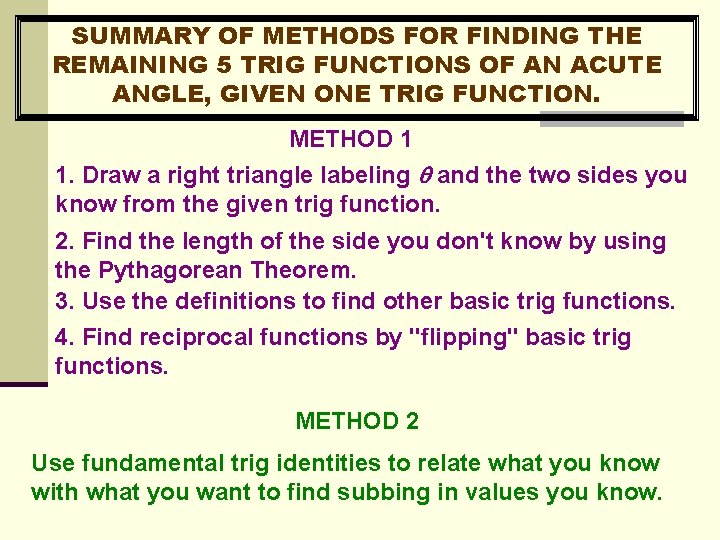 SUMMARY OF METHODS FOR FINDING THE REMAINING 5 TRIG FUNCTIONS OF AN ACUTE ANGLE, GIVEN ONE TRIG FUNCTION.

METHOD 1

1. Draw a right triangle labeling $\theta$ and the two sides you know from the given trig function.

2. Find the length of the side you don't know by using the Pythagorean Theorem.

3. Use the definitions to find other basic trig functions.

4. Find reciprocal functions by "flipping" basic trig functions.

METHOD 2

Use fundamental trig identities to relate what you know with what you want to find subbing in values you know.